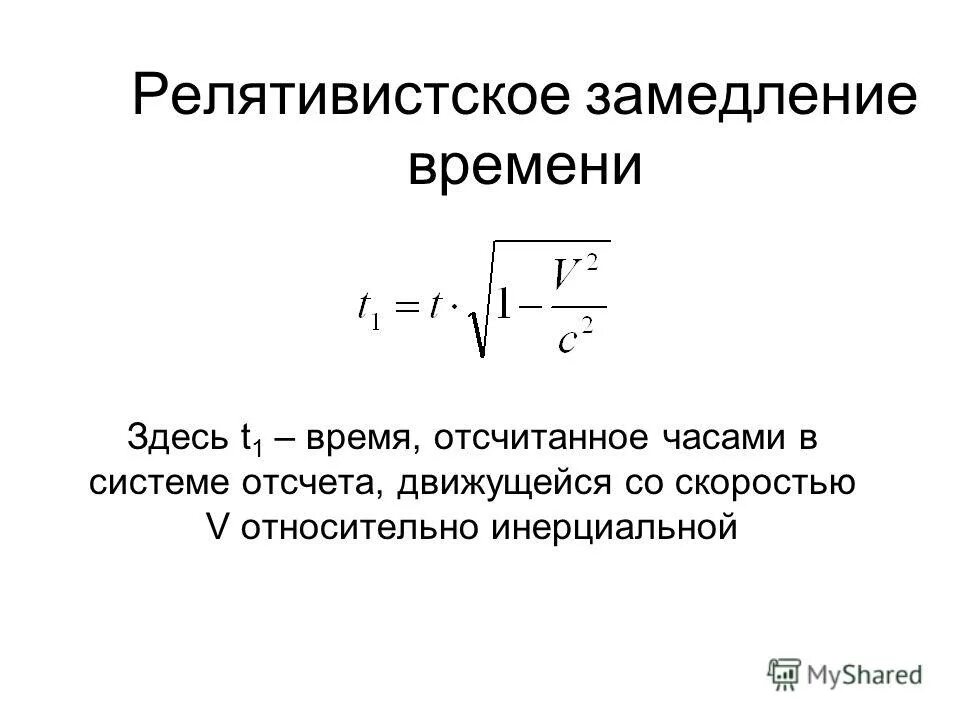 Релятивистское замедление времени

$t_1 = t \cdot \sqrt{1 - \frac{V^2}{c^2}}$

Здесь $t_1$ – время, отсчитанное часами в системе отсчета, движущейся со скоростью V относительно инерциальной

MyShared